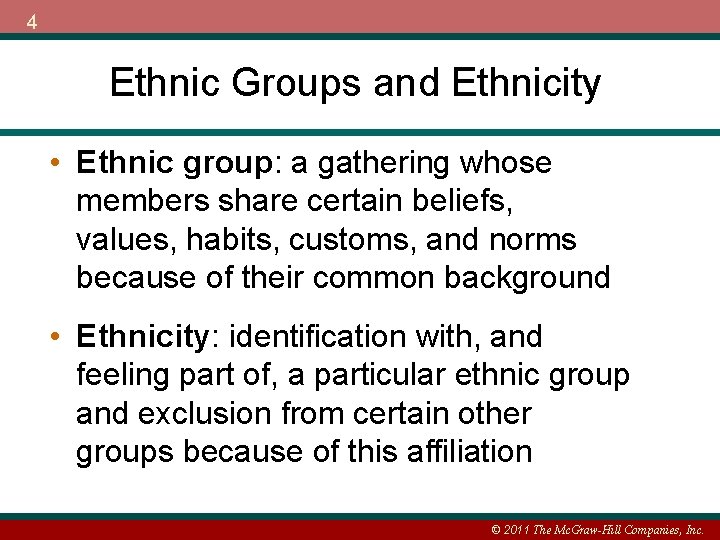 4

Ethnic Groups and Ethnicity

• Ethnic group: a gathering whose members share certain beliefs, values, habits, customs, and norms because of their common background

• Ethnicity: identification with, and feeling part of, a particular ethnic group and exclusion from certain other groups because of this affiliation

© 2011 The McGraw-Hill Companies, Inc.